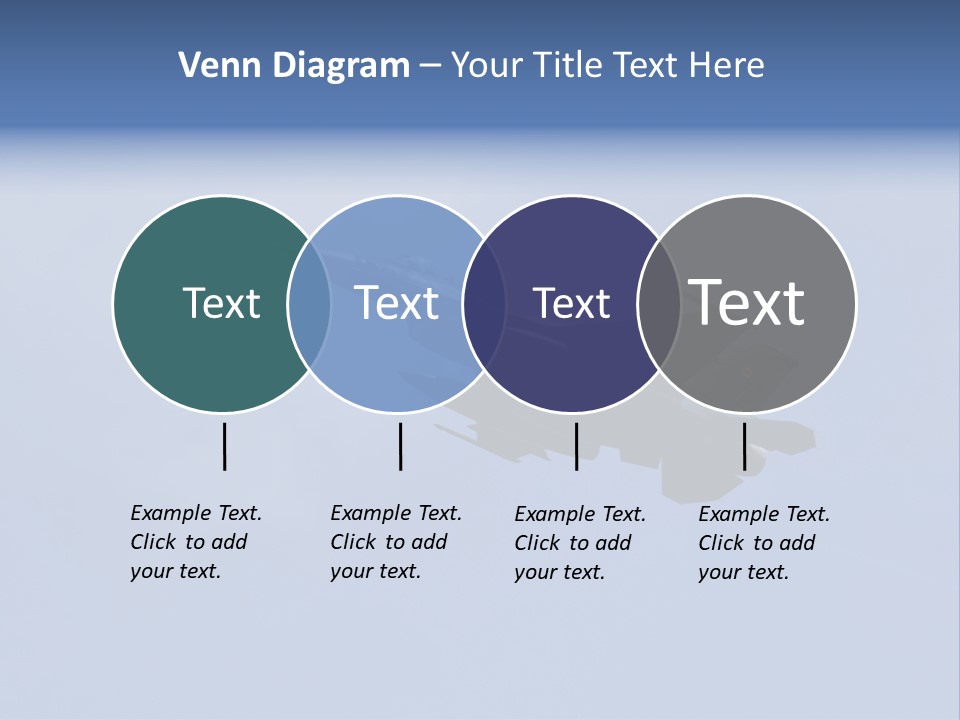 Venn Diagram – Your Title Text Here

Text

Text

Text

Text

Example Text. Click to add your text.

Example Text. Click to add your text.

Example Text. Click to add your text.

Example Text. Click to add your text.